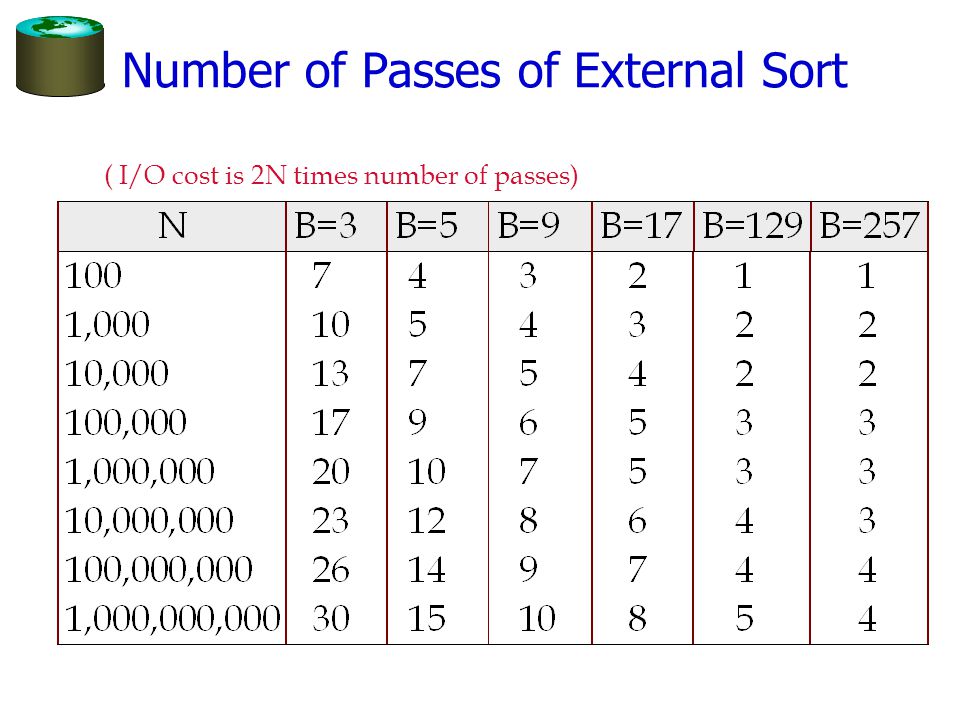 Number of Passes of External Sort

( I/O cost is 2N times number of passes)

| N | B=3 | B=5 | B=9 | B=17 | B=129 | B=257 |
|---|---|---|---|---|---|---|
| 100 | 7 | 4 | 3 | 2 | 1 | 1 |
| 1,000 | 10 | 5 | 4 | 3 | 2 | 2 |
| 10,000 | 13 | 7 | 5 | 4 | 2 | 2 |
| 100,000 | 17 | 9 | 6 | 5 | 3 | 3 |
| 1,000,000 | 20 | 10 | 7 | 5 | 3 | 3 |
| 10,000,000 | 23 | 12 | 8 | 6 | 4 | 3 |
| 100,000,000 | 26 | 14 | 9 | 7 | 4 | 4 |
| 1,000,000,000 | 30 | 15 | 10 | 8 | 5 | 4 |